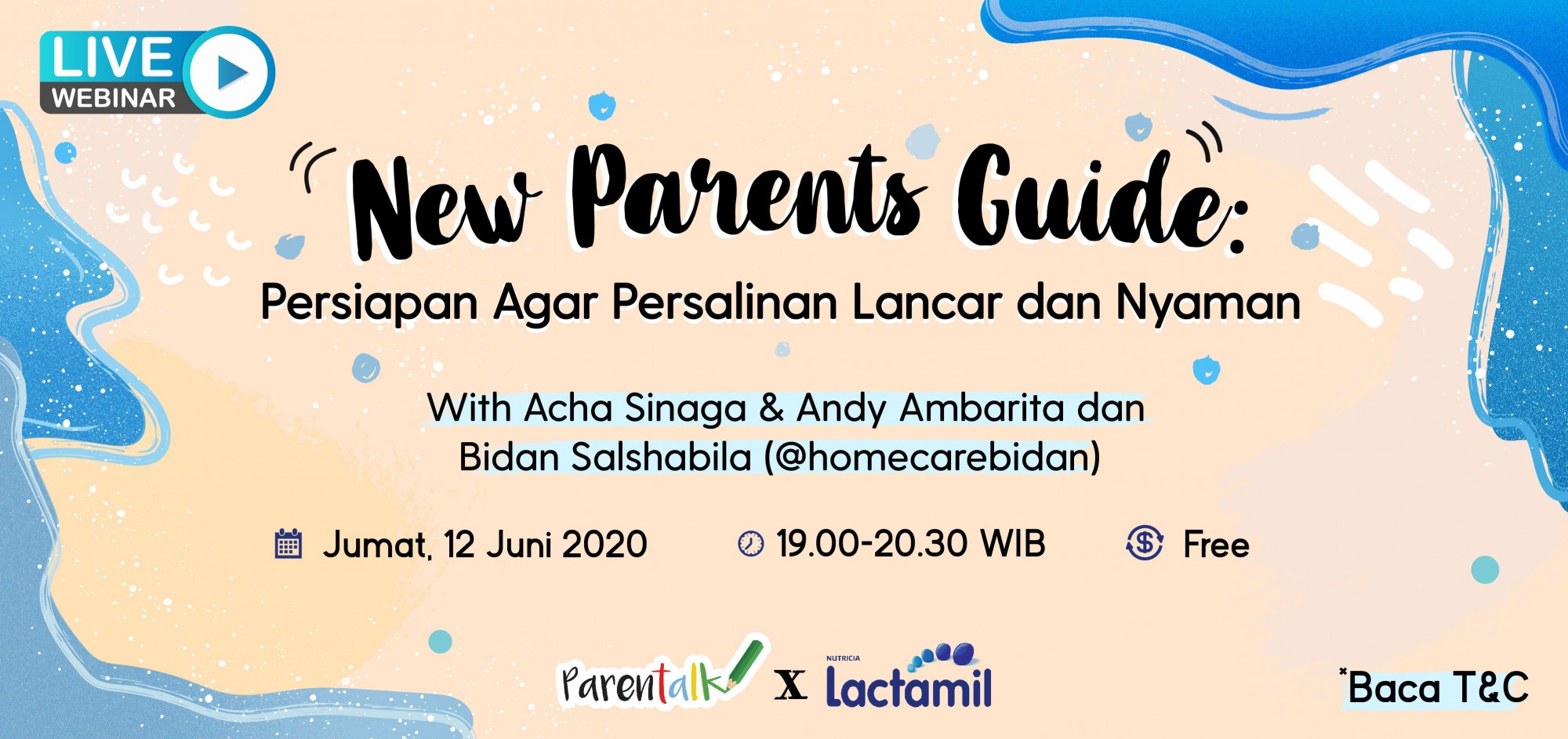 LIVE WEBINAR

New Parents Guide:

Persiapan Agar Persalinan Lancar dan Nyaman

With Acha Sinaga & Andy Ambarita dan Bidan Salshabila (@homecarebidan)

Jumat, 12 Juni 2020 19.00-20.30 WIB Free

Parentalk X NUTRICIA Lactamil

*Baca T&C